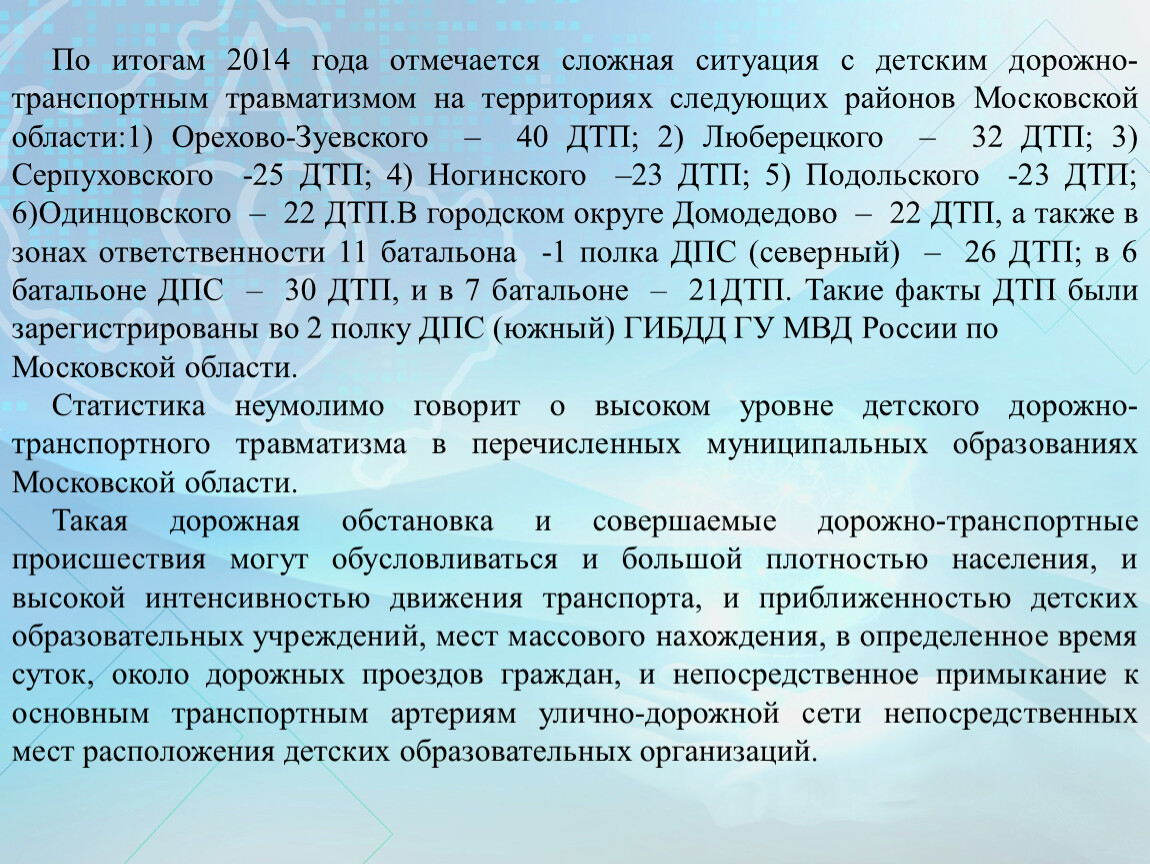 По итогам 2014 года отмечается сложная ситуация с детским дорожно-транспортным травматизмом на территориях следующих районов Московской области:1) Орехово-Зуевского – 40 ДТП; 2) Люберецкого – 32 ДТП; 3) Серпуховского -25 ДТП; 4) Ногинского –23 ДТП; 5) Подольского -23 ДТП; 6)Одинцовского – 22 ДТП.В городском округе Домодедово – 22 ДТП, а также в зонах ответственности 11 батальона -1 полка ДПС (северный) – 26 ДТП; в 6 батальоне ДПС – 30 ДТП, и в 7 батальоне – 21ДТП. Такие факты ДТП были зарегистрированы во 2 полку ДПС (южный) ГИБДД ГУ МВД России по Московской области.

Статистика неумолимо говорит о высоком уровне детского дорожно-транспортного травматизма в перечисленных муниципальных образованиях Московской области.

Такая дорожная обстановка и совершаемые дорожно-транспортные происшествия могут обусловливаться и большой плотностью населения, и высокой интенсивностью движения транспорта, и приближенностью детских образовательных учреждений, мест массового нахождения, в определенное время суток, около дорожных проездов граждан, и непосредственное примыкание к основным транспортным артериям улично-дорожной сети непосредственных мест расположения детских образовательных организаций.